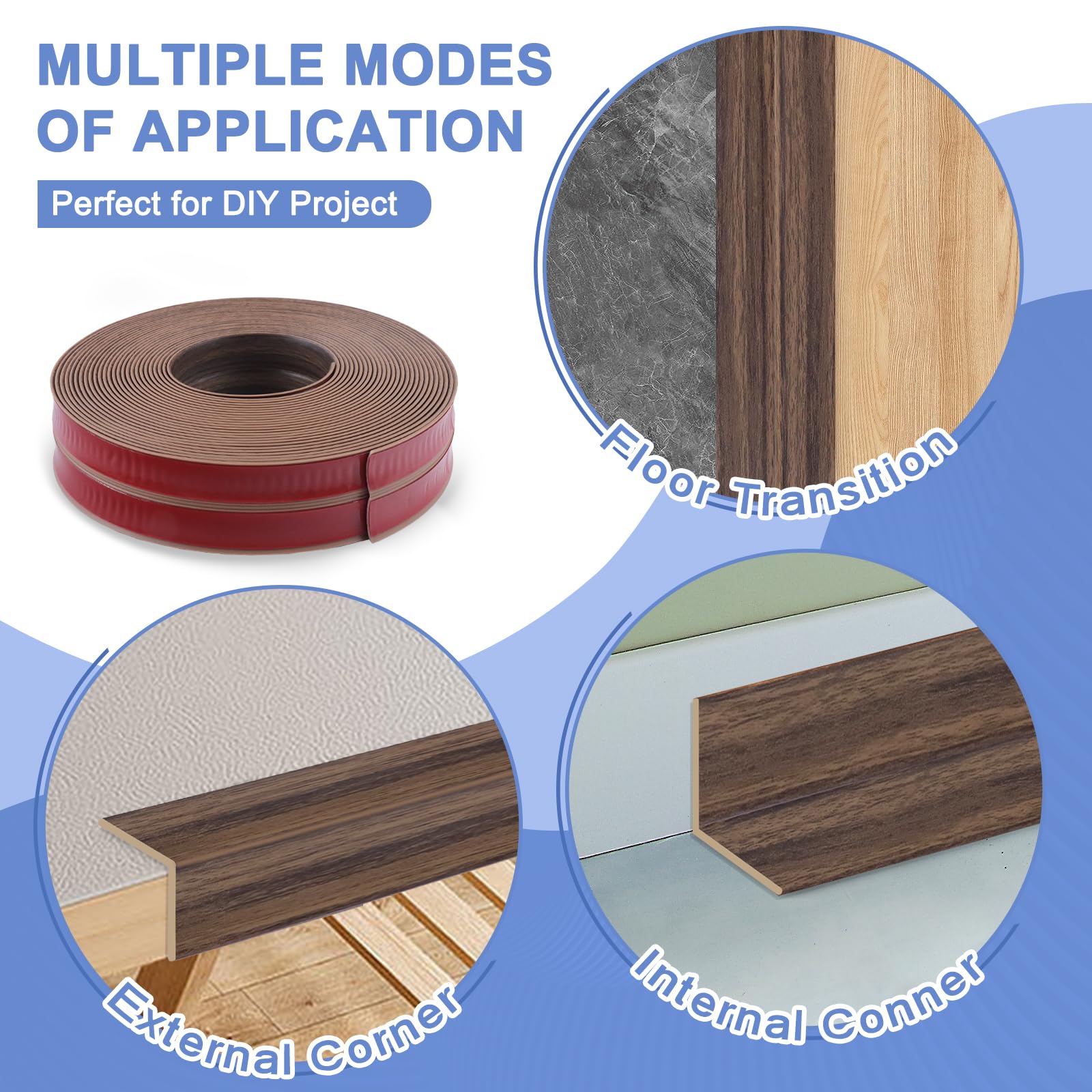 MULTIPLE MODES OF APPLICATION

Perfect for DIY Project

Floor Transition

External Corner

Internal Conner